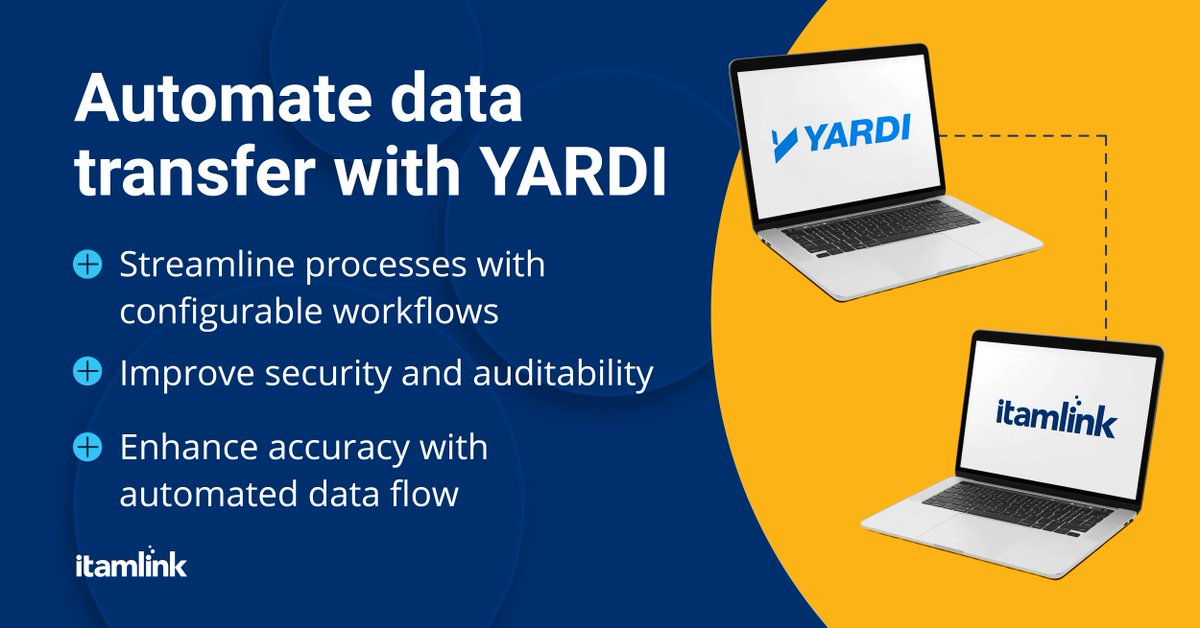 Automate data transfer with YARDI

Streamline processes with configurable workflows

Improve security and auditability

Enhance accuracy with automated data flow

itamlink

YARDI

itamlink